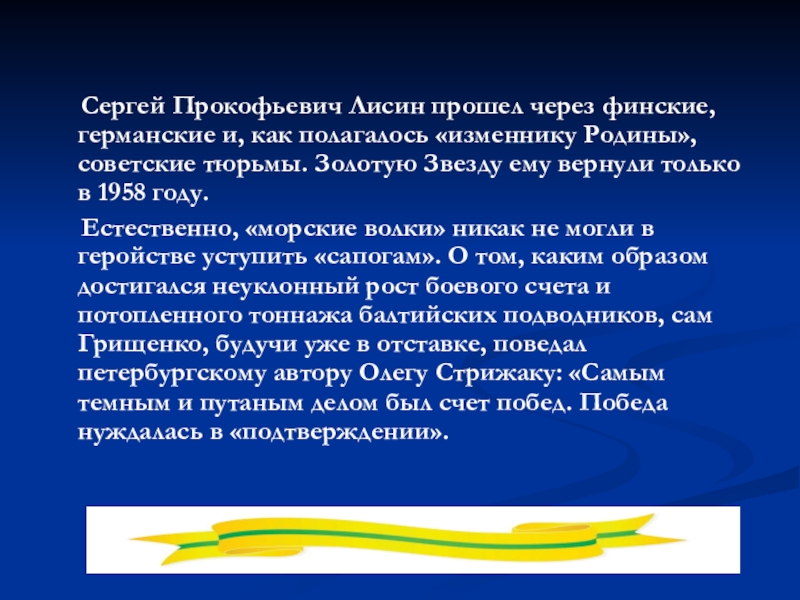 Сергей Прокофьевич Лисин прошел через финские, германские и, как полагалось «изменнику Родины», советские тюрьмы. Золотую Звезду ему вернули только в 1958 году.

Естественно, «морские волки» никак не могли в геройстве уступить «сапогам». О том, каким образом достигался неуклонный рост боевого счета и потопленного тоннажа балтийских подводников, сам Грищенко, будучи уже в отставке, поведал петербургскому автору Олегу Стрижаку: «Самым темным и путаным делом был счет побед. Победа нуждалась в «подтверждении».